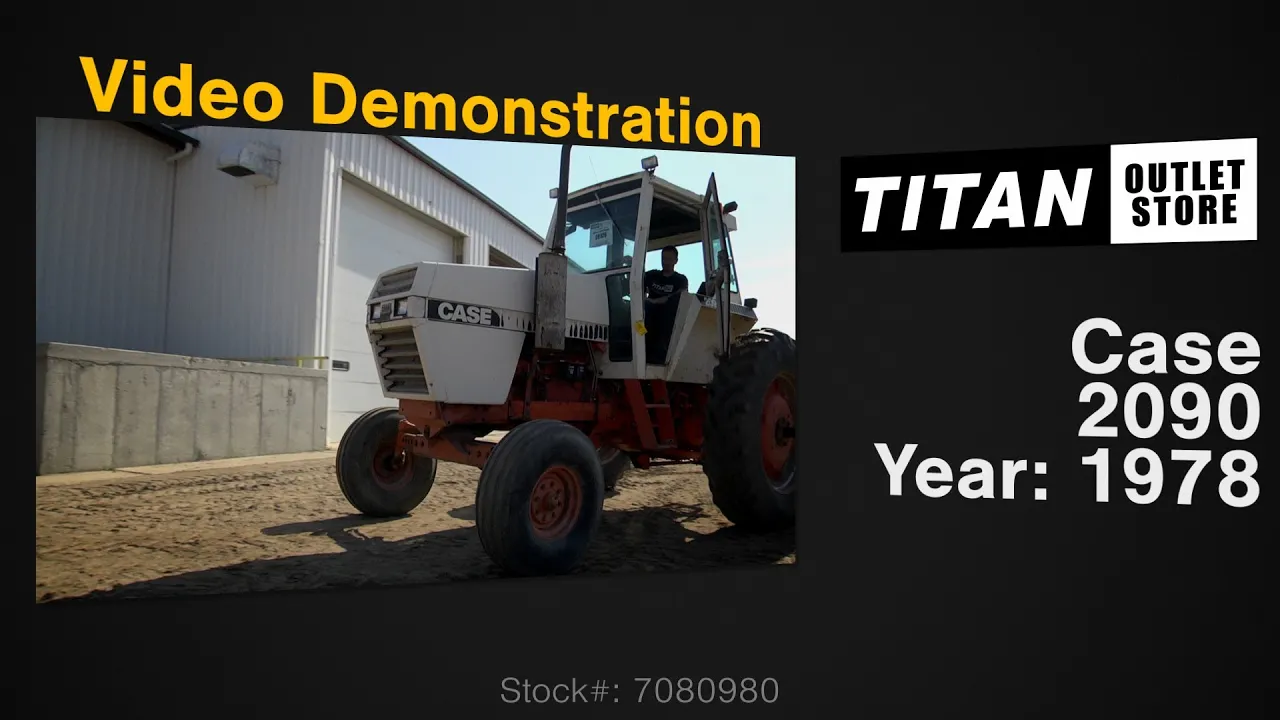 Video Demonstration

CASE

TITAN OUTLET STORE

Case
2090
Year: 1978

Stock#: 7080980